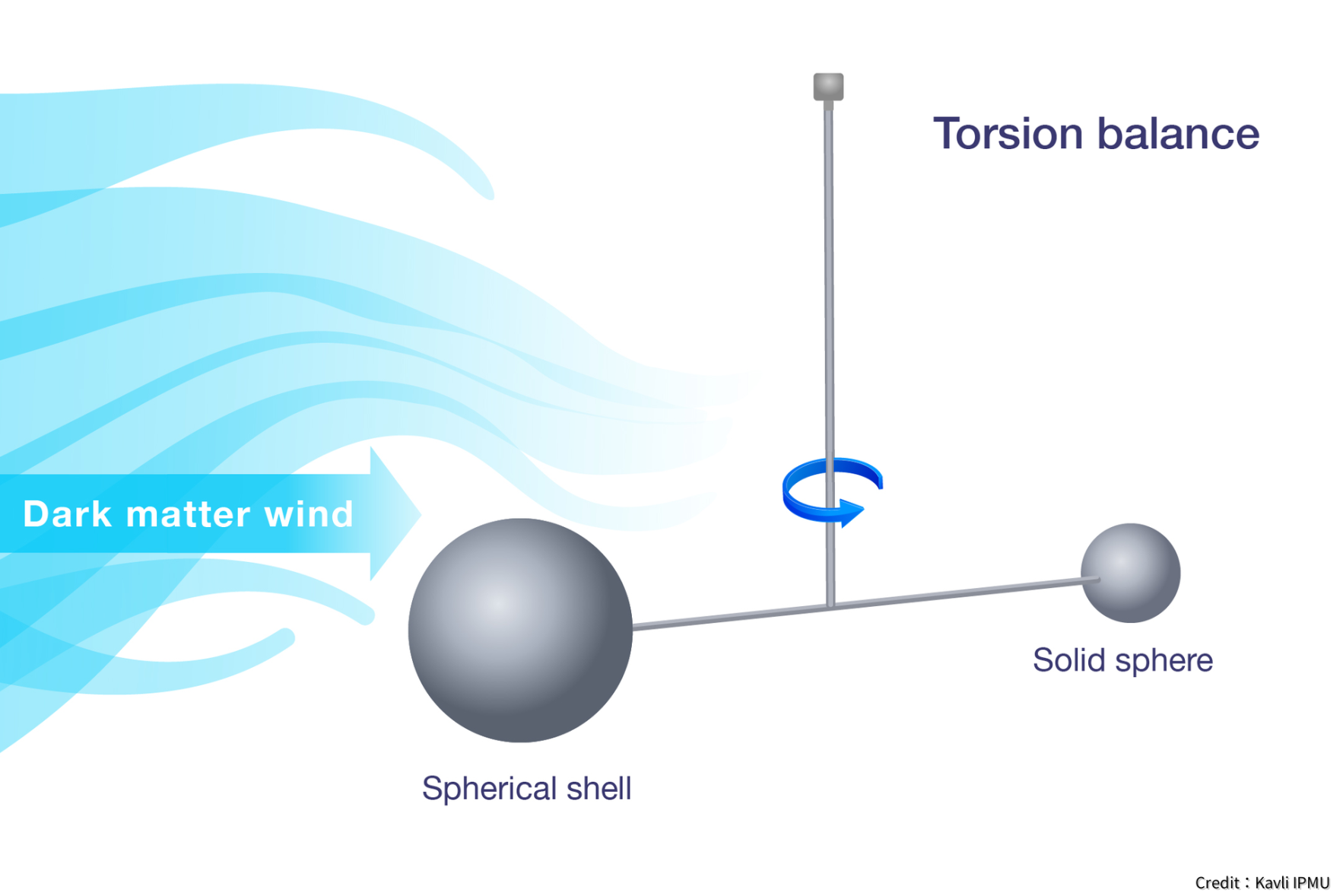 Torsion balance

Dark matter wind

Solid sphere

Spherical shell

Credit：Kavli IPMU